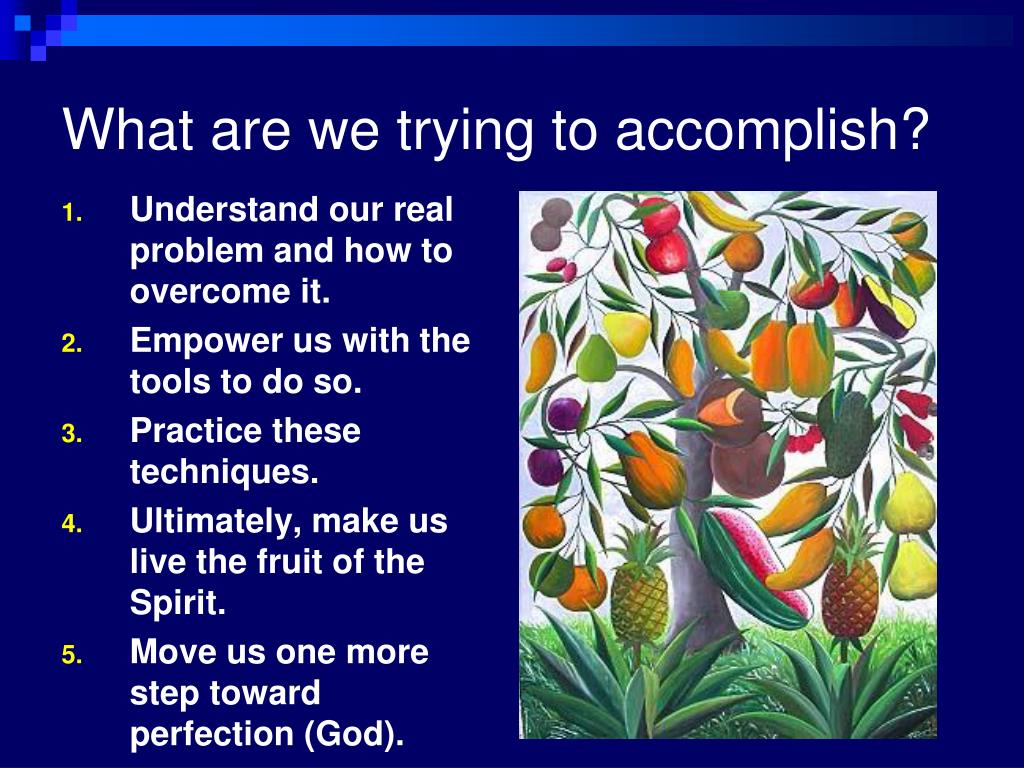 What are we trying to accomplish?

1. Understand our real problem and how to overcome it.
2. Empower us with the tools to do so.
3. Practice these techniques.
4. Ultimately, make us live the fruit of the Spirit.
5. Move us one more step toward perfection (God).